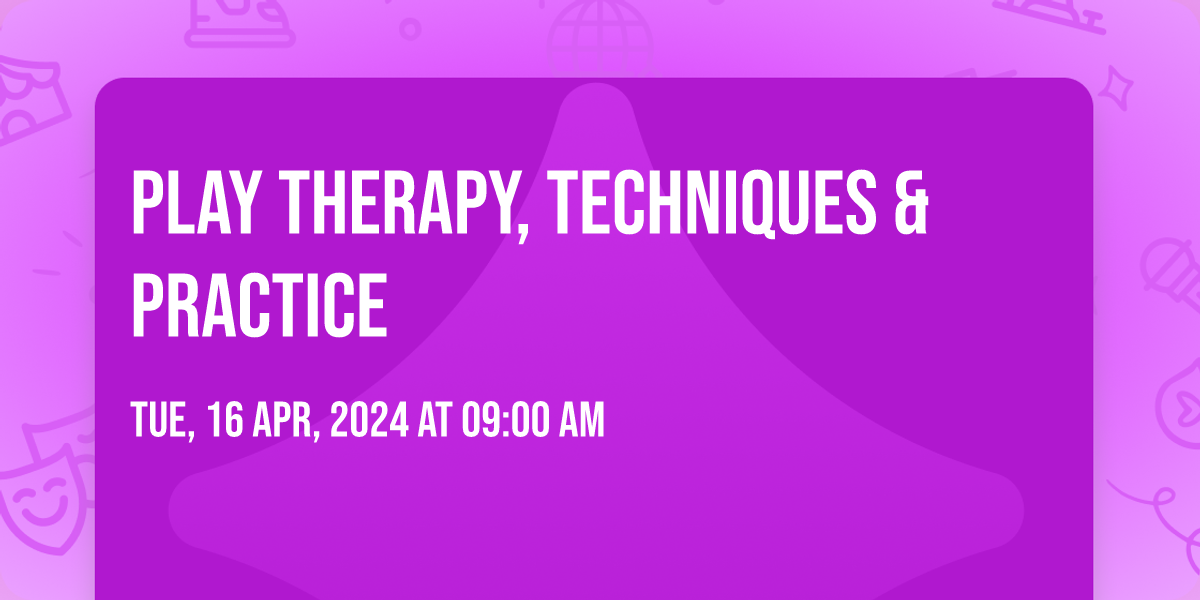 PLAY THERAPY, TECHNIQUES & PRACTICE

TUE, 16 APR, 2024 AT 09:00 AM